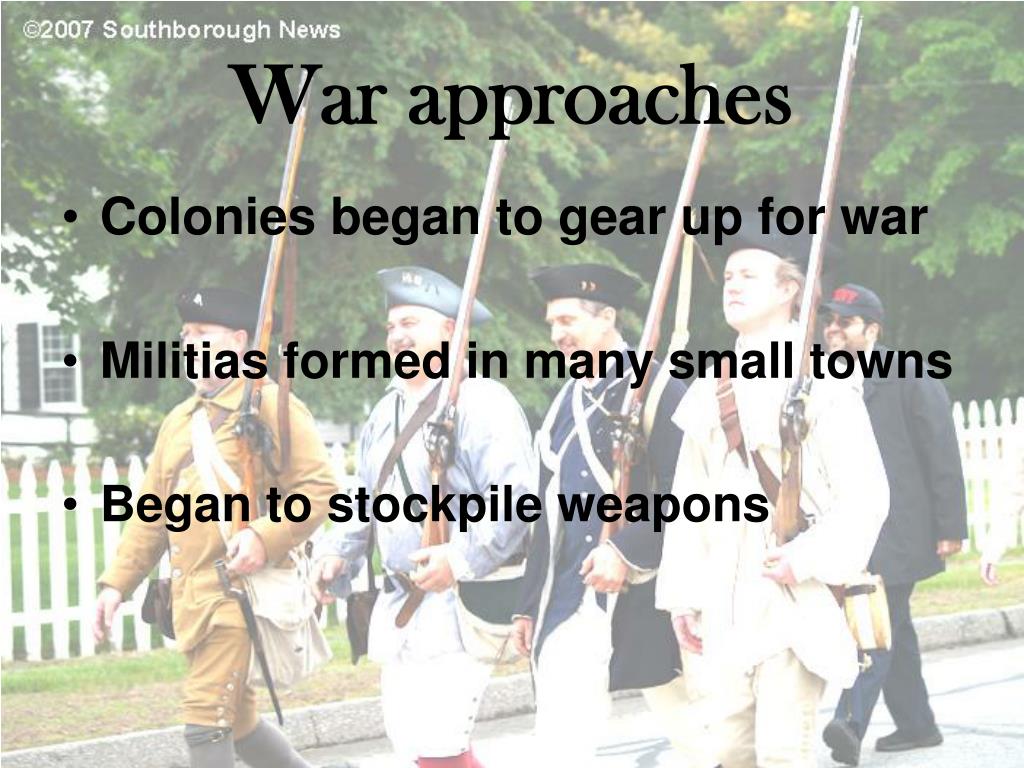 ©2007 Southborough News

War approaches

• Colonies began to gear up for war

• Militias formed in many small towns

• Began to stockpile weapons